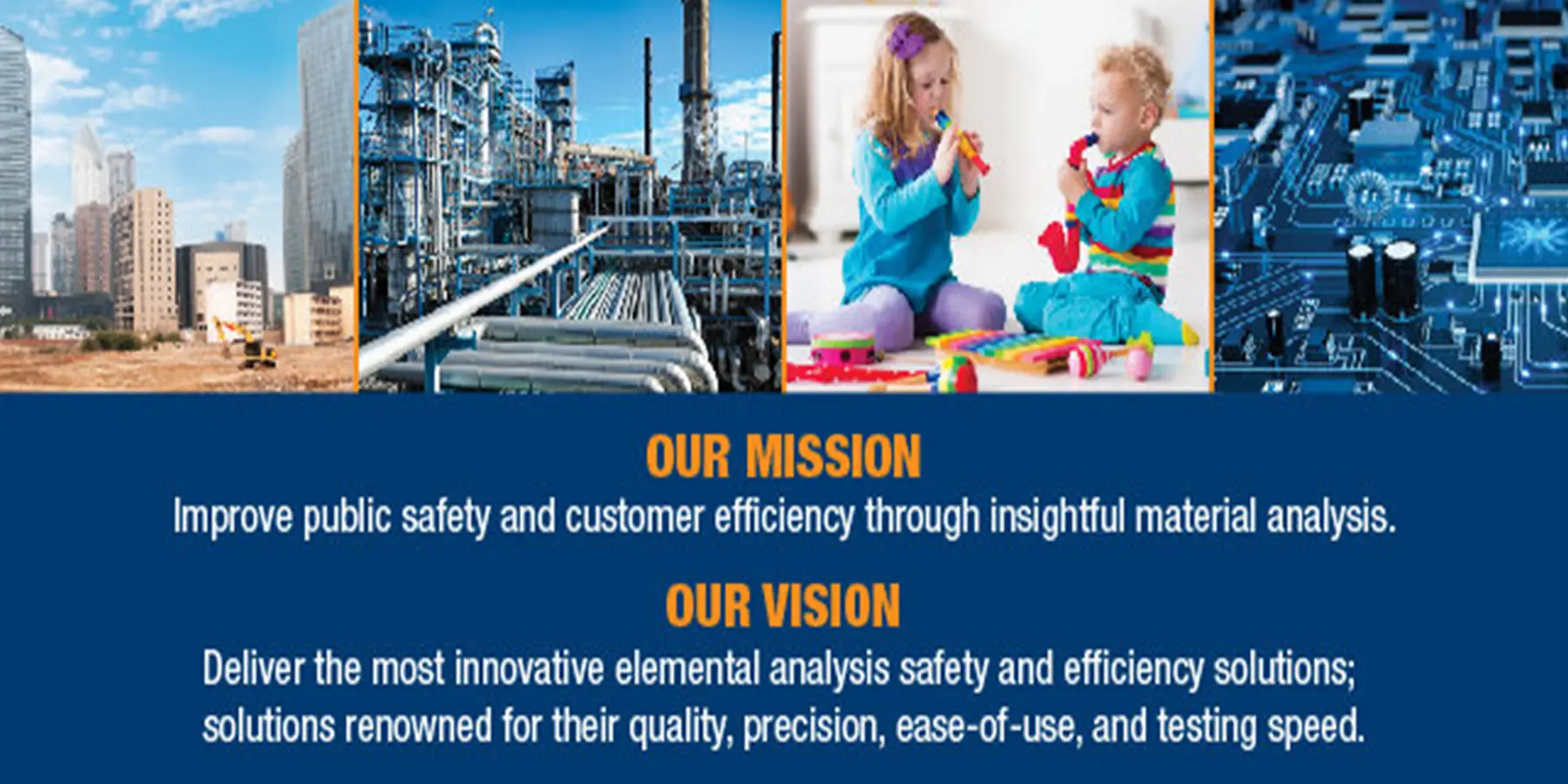 OUR MISSION

Improve public safety and customer efficiency through insightful material analysis.

OUR VISION

Deliver the most innovative elemental analysis safety and efficiency solutions; solutions renowned for their quality, precision, ease-of-use, and testing speed.